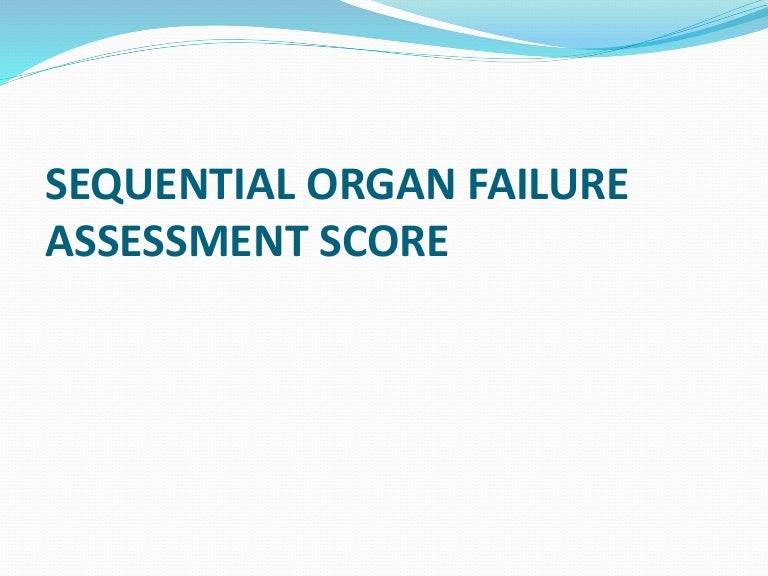 SEQUENTIAL ORGAN FAILURE ASSESSMENT SCORE